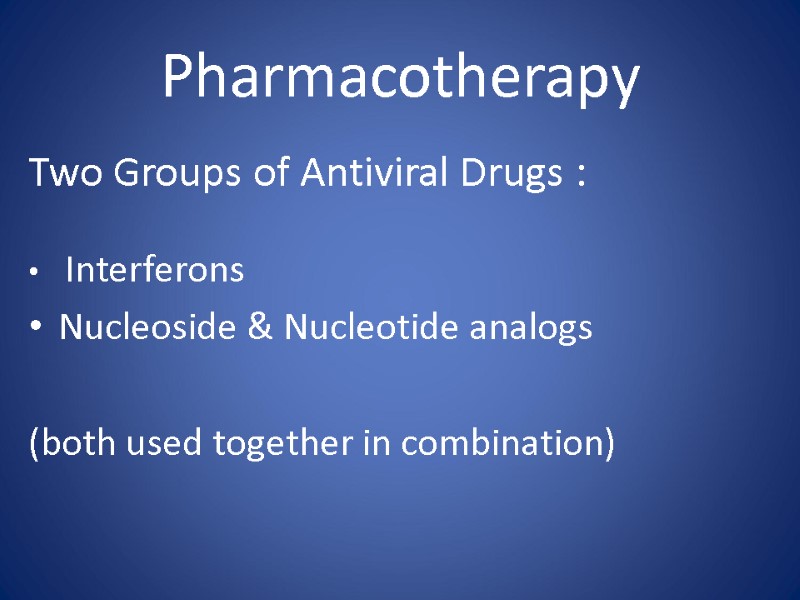 Pharmacotherapy

Two Groups of Antiviral Drugs :

• Interferons
• Nucleoside & Nucleotide analogs

(both used together in combination)